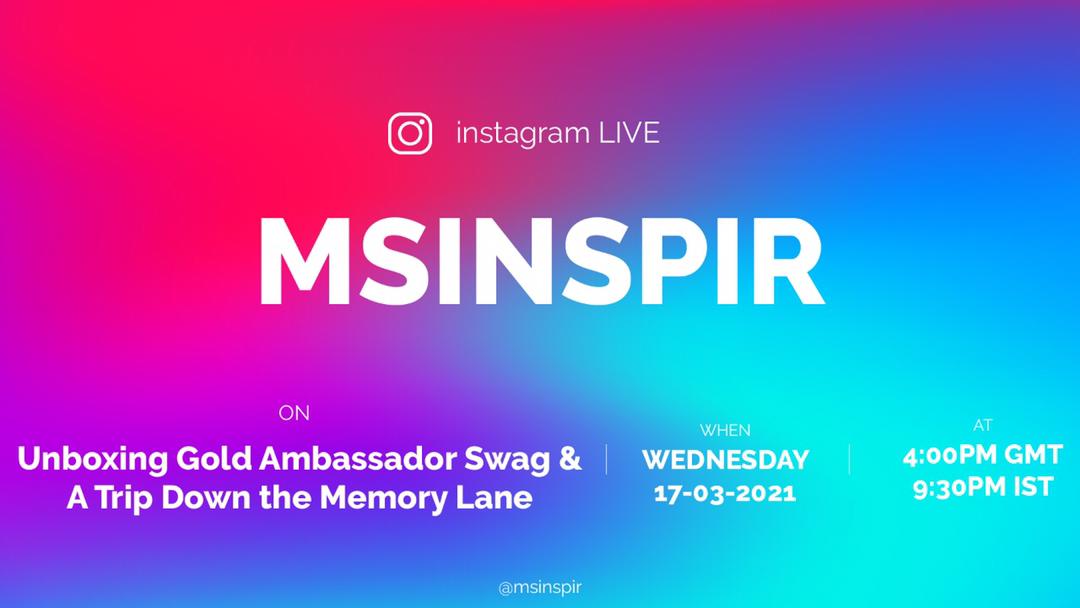 instagram LIVE

MSINSPIR

ON

Unboxing Gold Ambassador Swag & A Trip Down the Memory Lane

WHEN

WEDNESDAY 17-03-2021

AT

4:00PM GMT 9:30PM IST

@msinspir